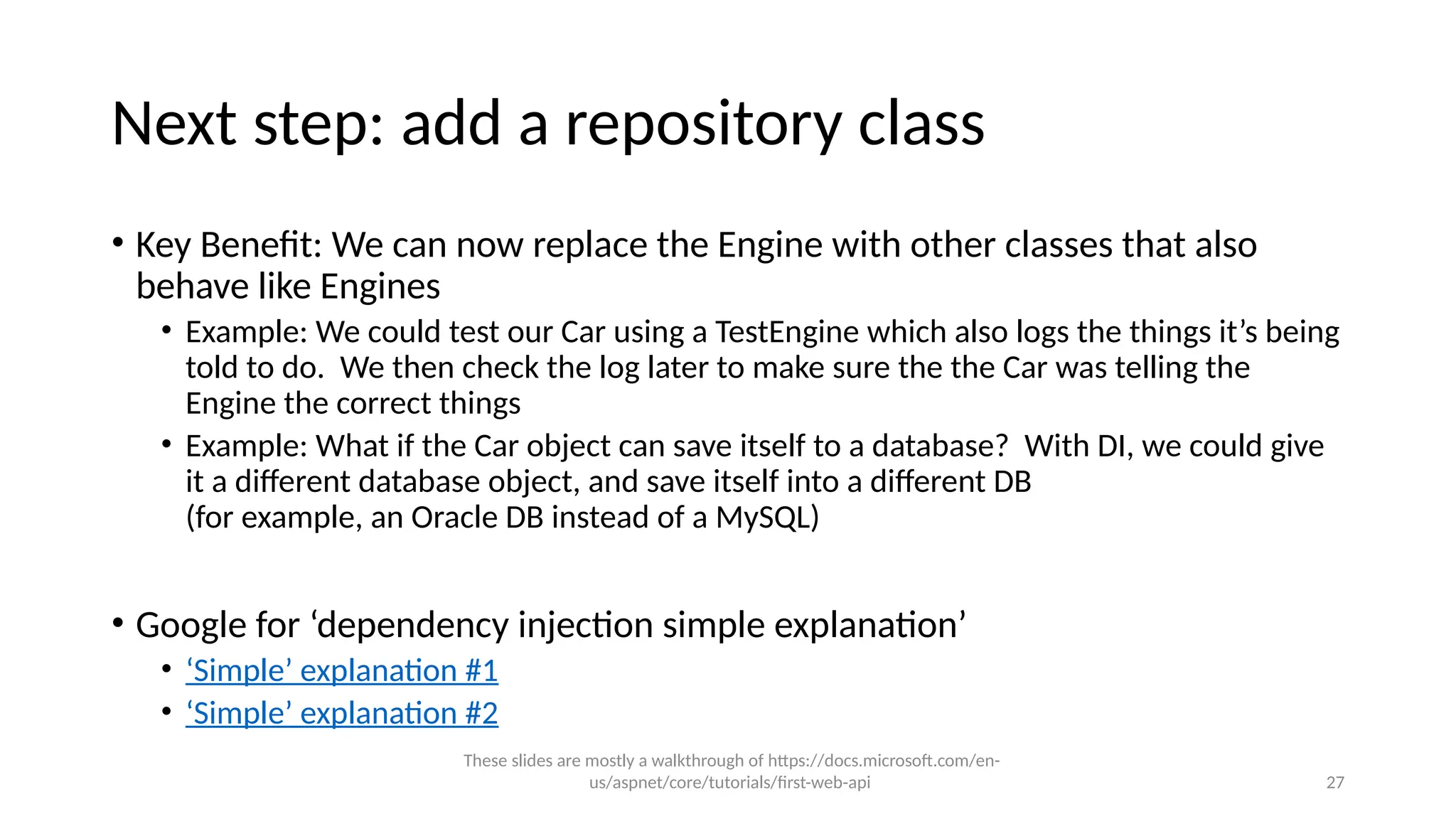 Next step: add a repository class

• Key Benefit: We can now replace the Engine with other classes that also behave like Engines
  • Example: We could test our Car using a TestEngine which also logs the things it's being told to do. We then check the log later to make sure the the Car was telling the Engine the correct things
  • Example: What if the Car object can save itself to a database? With DI, we could give it a different database object, and save itself into a different DB (for example, an Oracle DB instead of a MySQL)

• Google for 'dependency injection simple explanation'
  • 'Simple' explanation #1
  • 'Simple' explanation #2

These slides are mostly a walkthrough of https://docs.microsoft.com/en-us/aspnet/core/tutorials/first-web-api

27